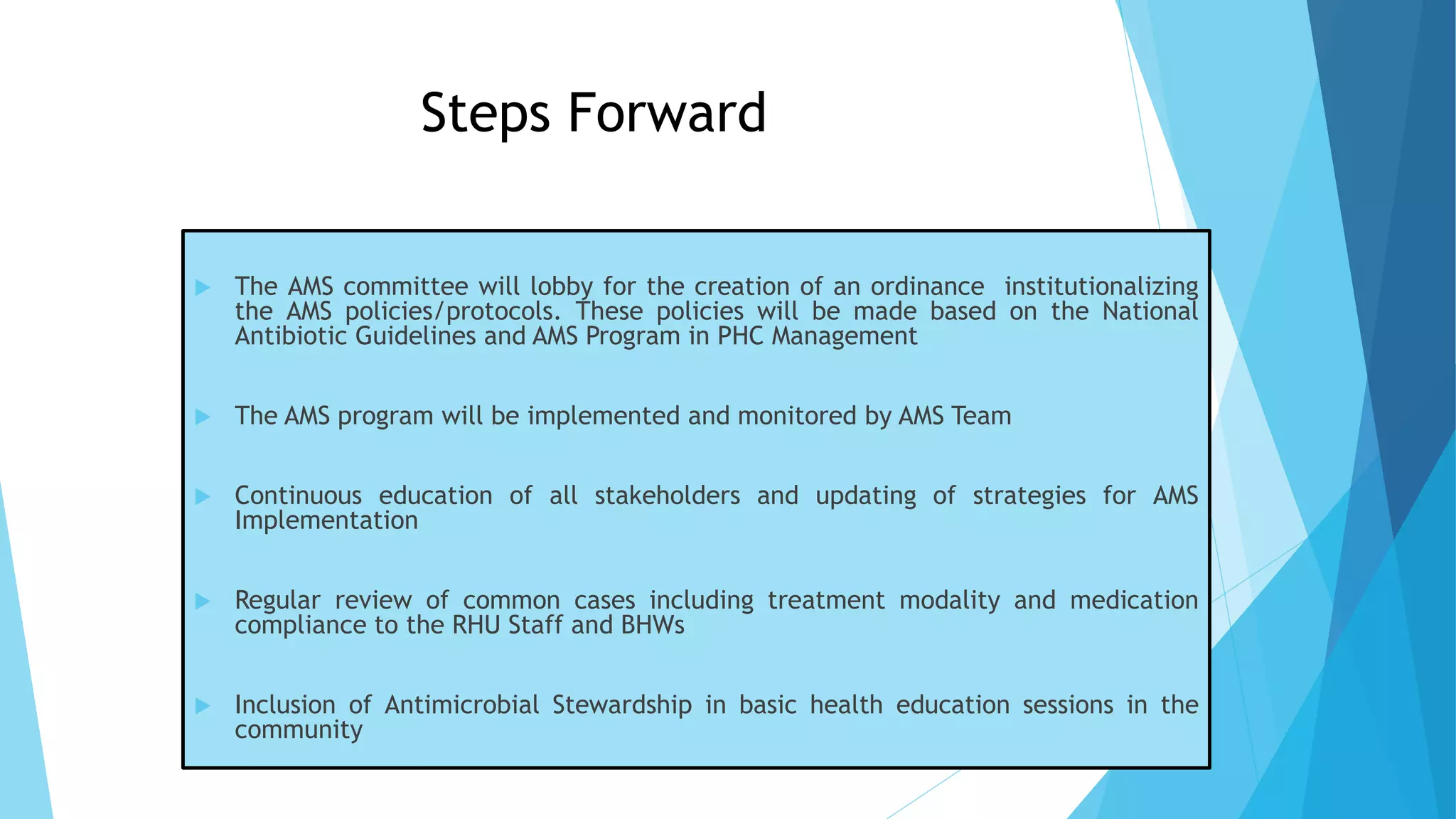 Steps Forward

The AMS committee will lobby for the creation of an ordinance institutionalizing the AMS policies/protocols. These policies will be made based on the National Antibiotic Guidelines and AMS Program in PHC Management

The AMS program will be implemented and monitored by AMS Team

Continuous education of all stakeholders and updating of strategies for AMS Implementation

Regular review of common cases including treatment modality and medication compliance to the RHU Staff and BHWs

Inclusion of Antimicrobial Stewardship in basic health education sessions in the community